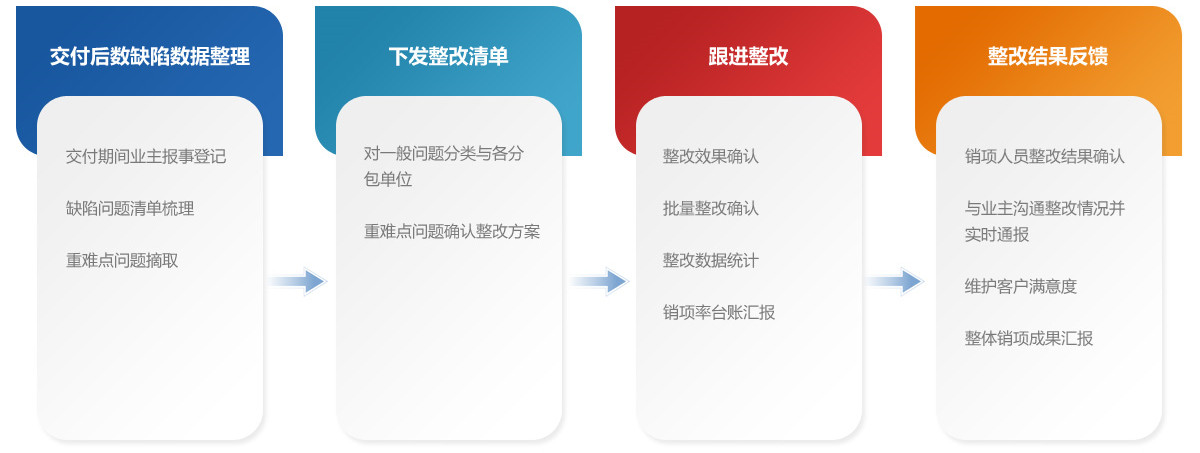 交付后数缺陷数据整理

交付期间业主报事登记

缺陷问题清单梳理

重难点问题摘取

下发整改清单

对一般问题分类与各分包单位

重难点问题确认整改方案

跟进整改

整改效果确认

批量整改确认

整改数据统计

销项率台账汇报

整改结果反馈

销项人员整改结果确认

与业主沟通整改情况并实时通报

维护客户满意度

整体销项成果汇报